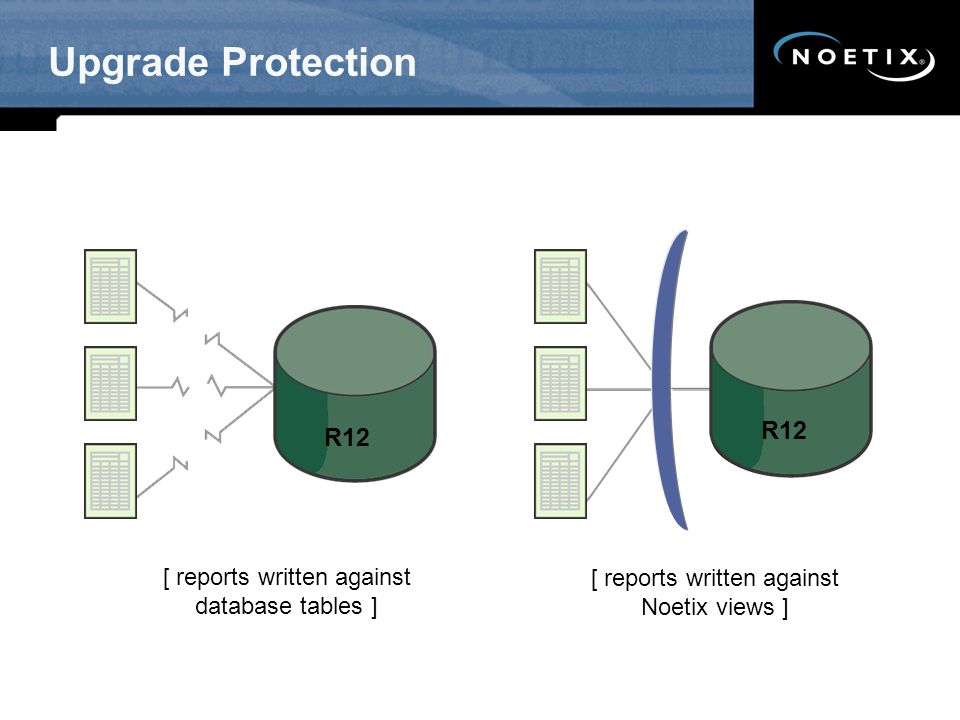 Upgrade Protection

NOETIX

R12

R12

[ reports written against database tables ]

[ reports written against Noetix views ]